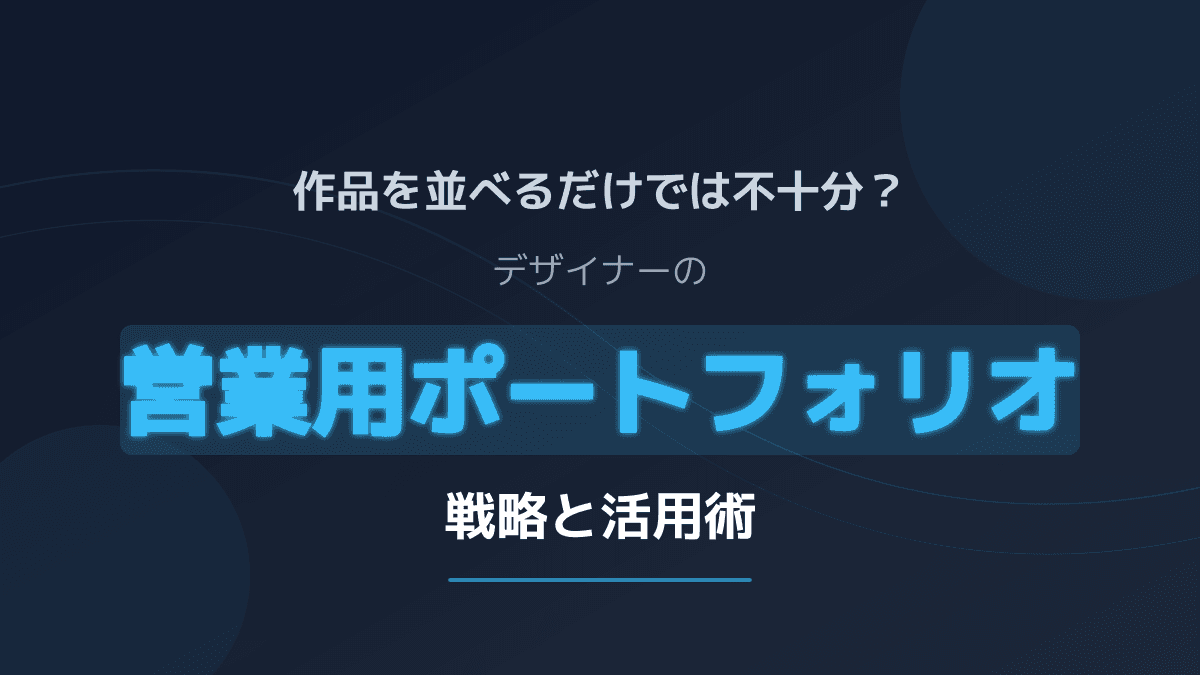 作品を並べるだけでは不十分？

デザイナーの

営業用ポートフォリオ

戦略と活用術